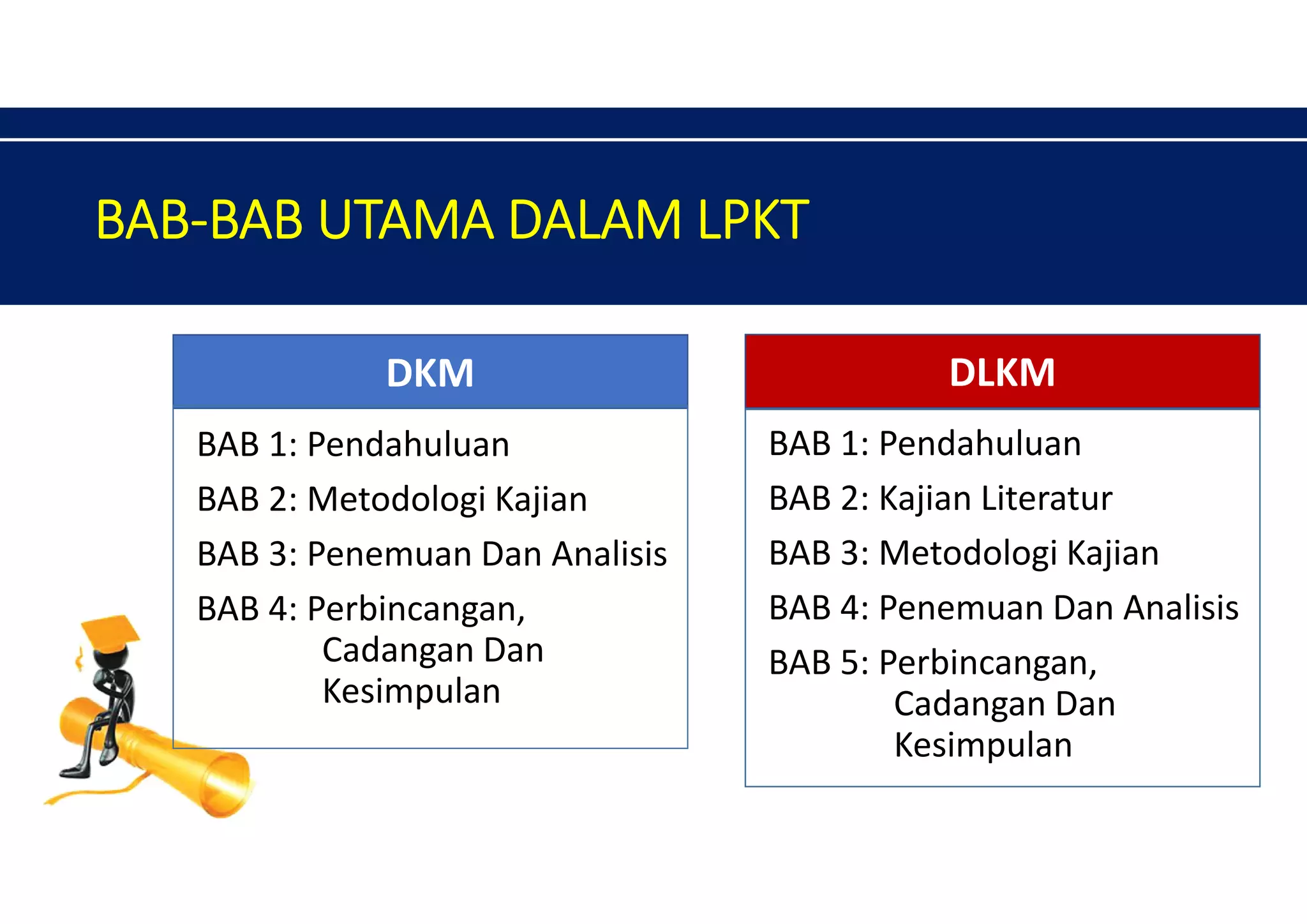 BAB-BAB UTAMA DALAM LPKT

DKM

BAB 1: Pendahuluan

BAB 2: Metodologi Kajian

BAB 3: Penemuan Dan Analisis

BAB 4: Perbincangan, Cadangan Dan Kesimpulan

DLKM

BAB 1: Pendahuluan

BAB 2: Kajian Literatur

BAB 3: Metodologi Kajian

BAB 4: Penemuan Dan Analisis

BAB 5: Perbincangan, Cadangan Dan Kesimpulan